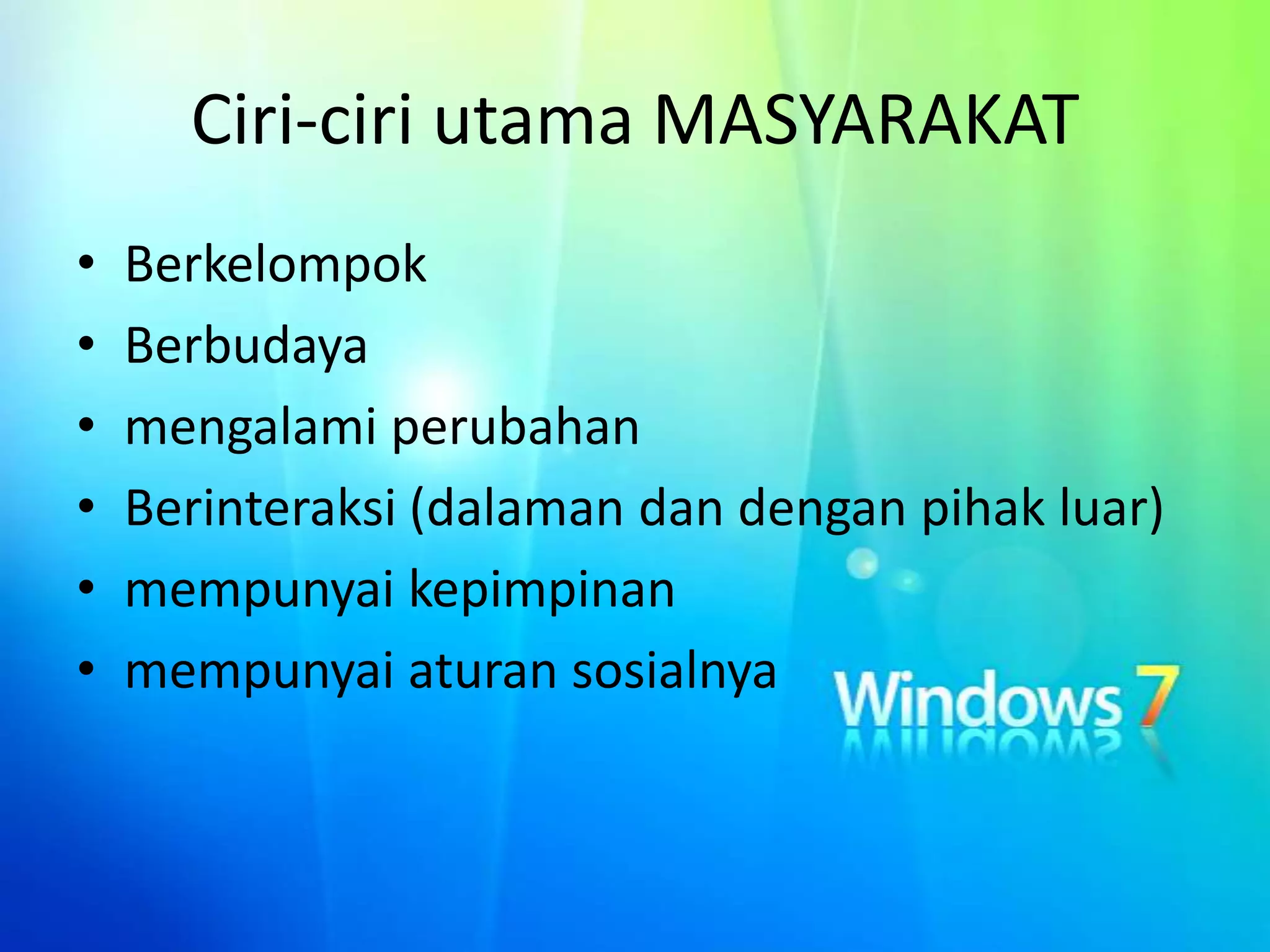 Ciri-ciri utama MASYARAKAT

• Berkelompok
• Berbudaya
• mengalami perubahan
• Berinteraksi (dalaman dan dengan pihak luar)
• mempunyai kepimpinan
• mempunyai aturan sosialnya

Windows 7